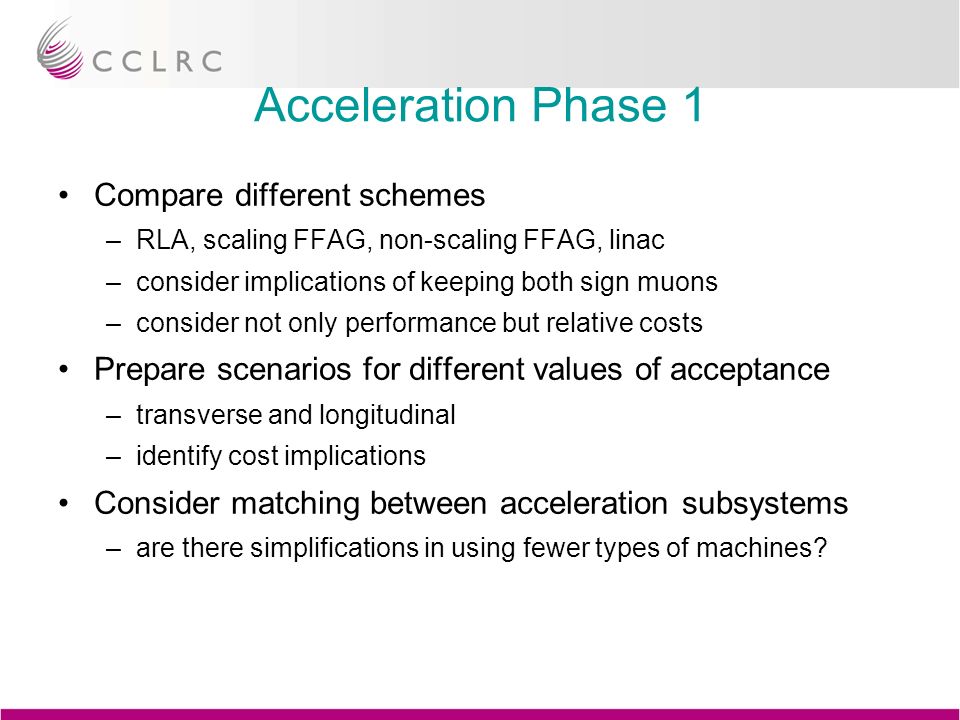 CCLRC

Acceleration Phase 1

• Compare different schemes
– RLA, scaling FFAG, non-scaling FFAG, linac
– consider implications of keeping both sign muons
– consider not only performance but relative costs

• Prepare scenarios for different values of acceptance
– transverse and longitudinal
– identify cost implications

• Consider matching between acceleration subsystems
– are there simplifications in using fewer types of machines?